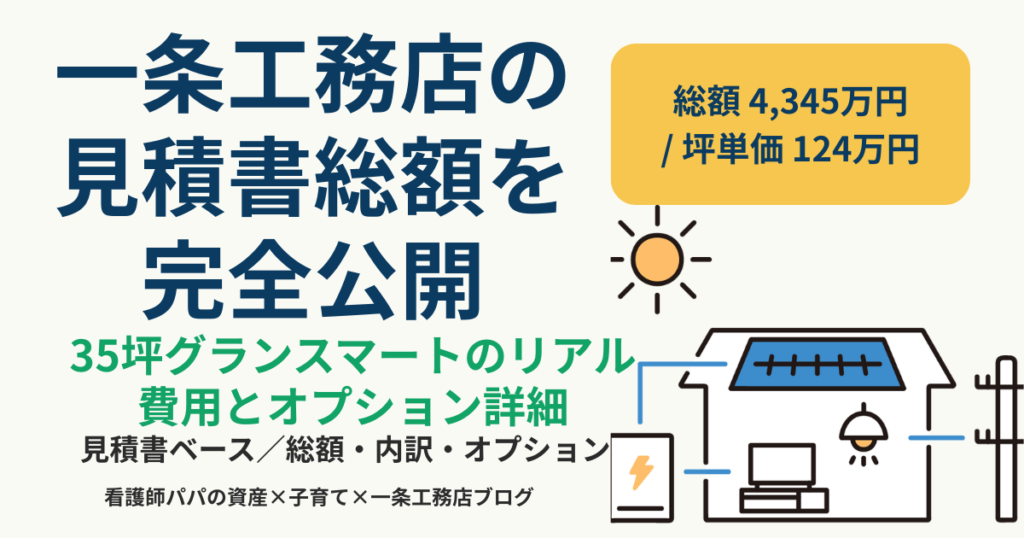 一条工務店の見積書総額を完全公開

総額 4,345万円 / 坪単価 124万円

35坪グランスマートのリアル費用とオプション詳細

見積書ベース／総額・内訳・オプション

看護師パパの資産×子育て×一条工務店ブログ